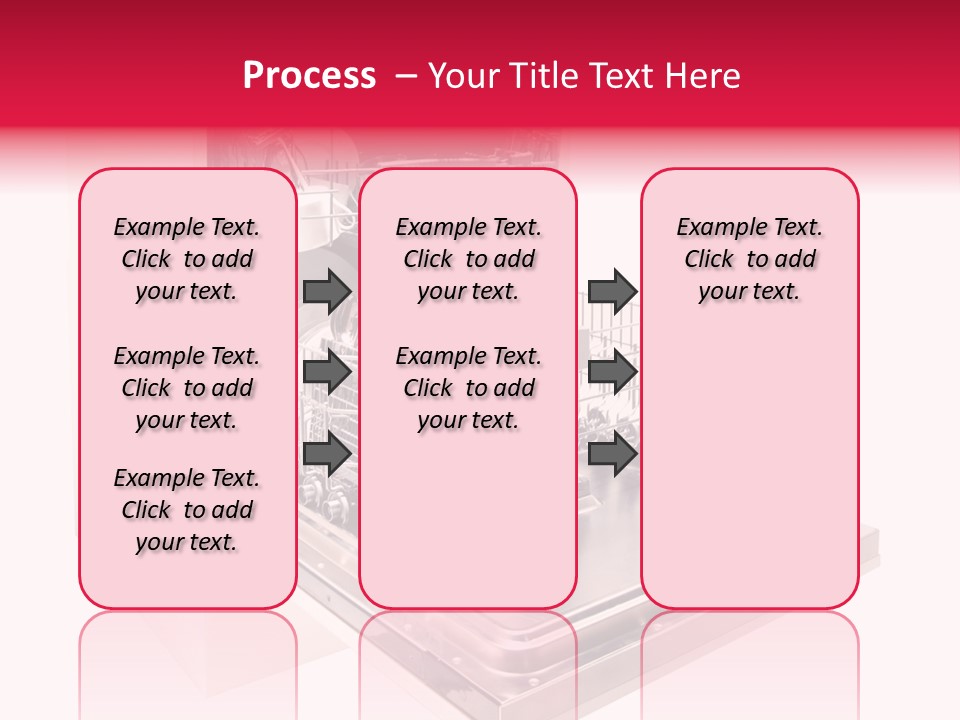 Process – Your Title Text Here

Example Text. Click to add your text.

Example Text. Click to add your text.

Example Text. Click to add your text.

Example Text. Click to add your text.

Example Text. Click to add your text.

Example Text. Click to add your text.